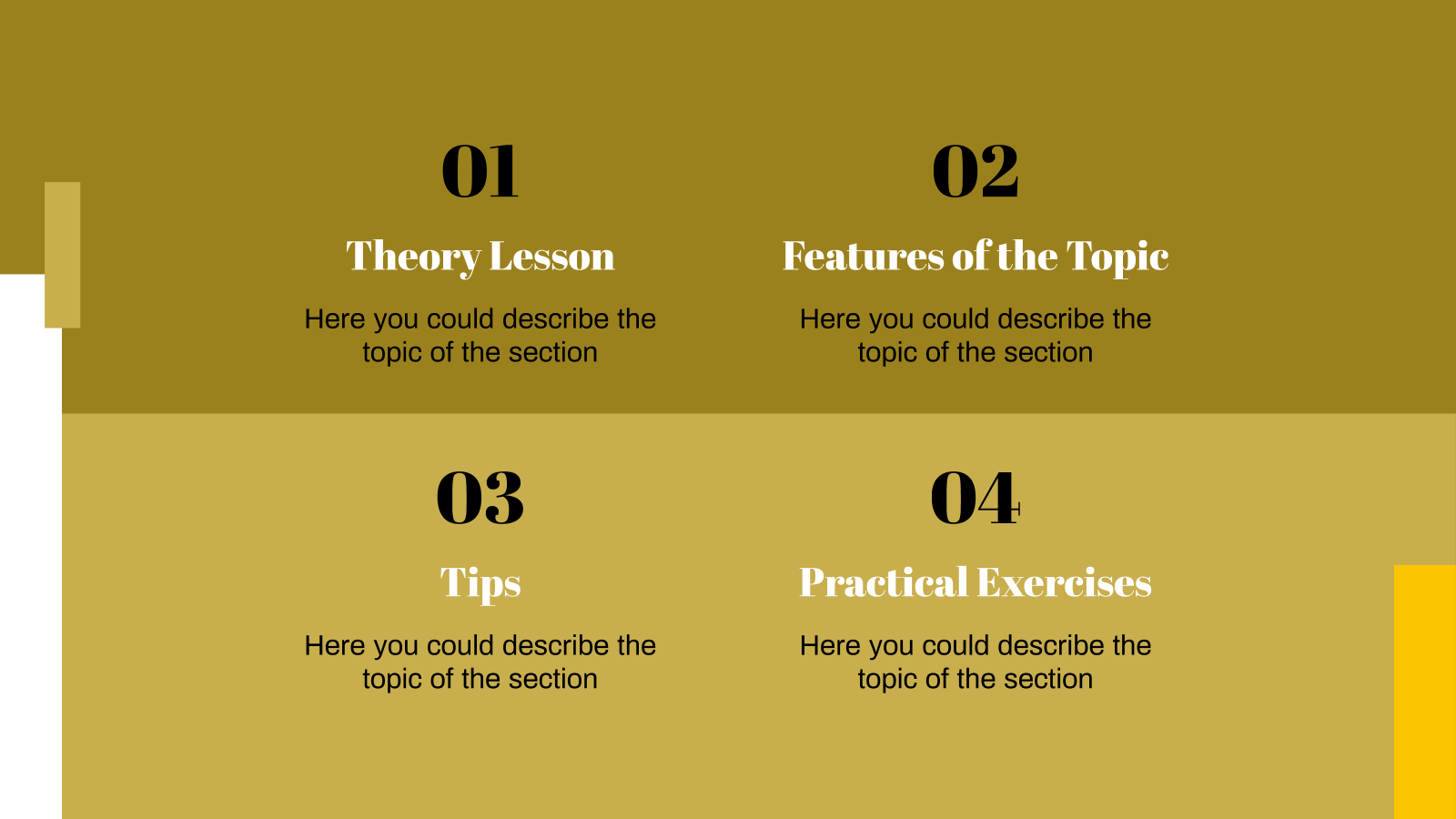 01

Theory Lesson

Here you could describe the topic of the section

02

Features of the Topic

Here you could describe the topic of the section

03

Tips

Here you could describe the topic of the section

04

Practical Exercises

Here you could describe the topic of the section